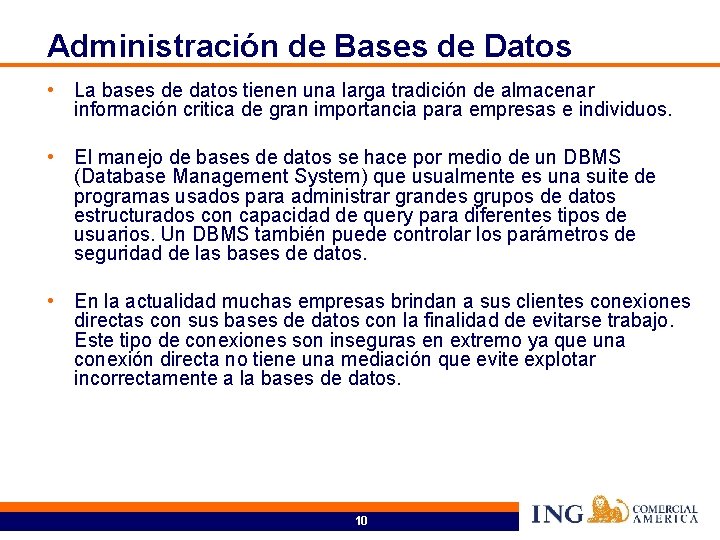 Administración de Bases de Datos

• La bases de datos tienen una larga tradición de almacenar información critica de gran importancia para empresas e individuos.

• El manejo de bases de datos se hace por medio de un DBMS (Database Management System) que usualmente es una suite de programas usados para administrar grandes grupos de datos estructurados con capacidad de query para diferentes tipos de usuarios. Un DBMS también puede controlar los parámetros de seguridad de las bases de datos.

• En la actualidad muchas empresas brindan a sus clientes conexiones directas con sus bases de datos con la finalidad de evitarse trabajo. Este tipo de conexiones son inseguras en extremo ya que una conexión directa no tiene una mediación que evite explotar incorrectamente a la bases de datos.

10

ING COMERCIAL AMERICA